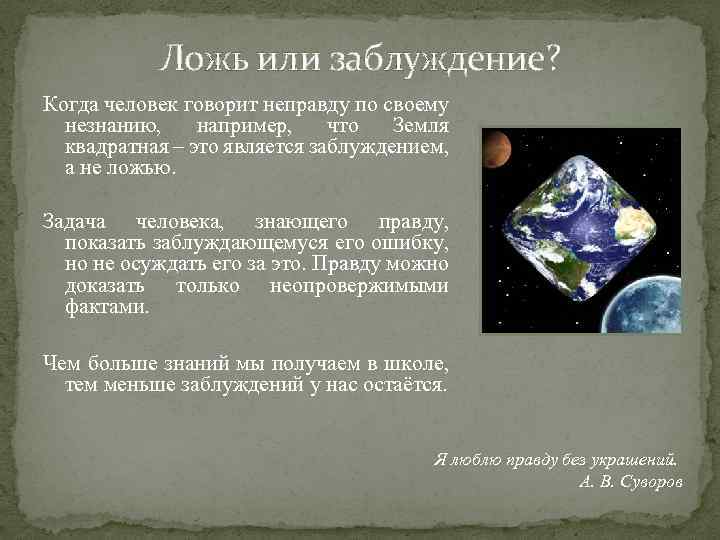 Ложь или заблуждение?

Когда человек говорит неправду по своему незнанию, например, что Земля квадратная – это является заблуждением, а не ложью.

Задача человека, знающего правду, показать заблуждающемуся его ошибку, но не осуждать его за это. Правду можно доказать только неопровержимыми фактами.

Чем больше знаний мы получаем в школе, тем меньше заблуждений у нас остаётся.

Я люблю правду без украшений.
А. В. Суворов